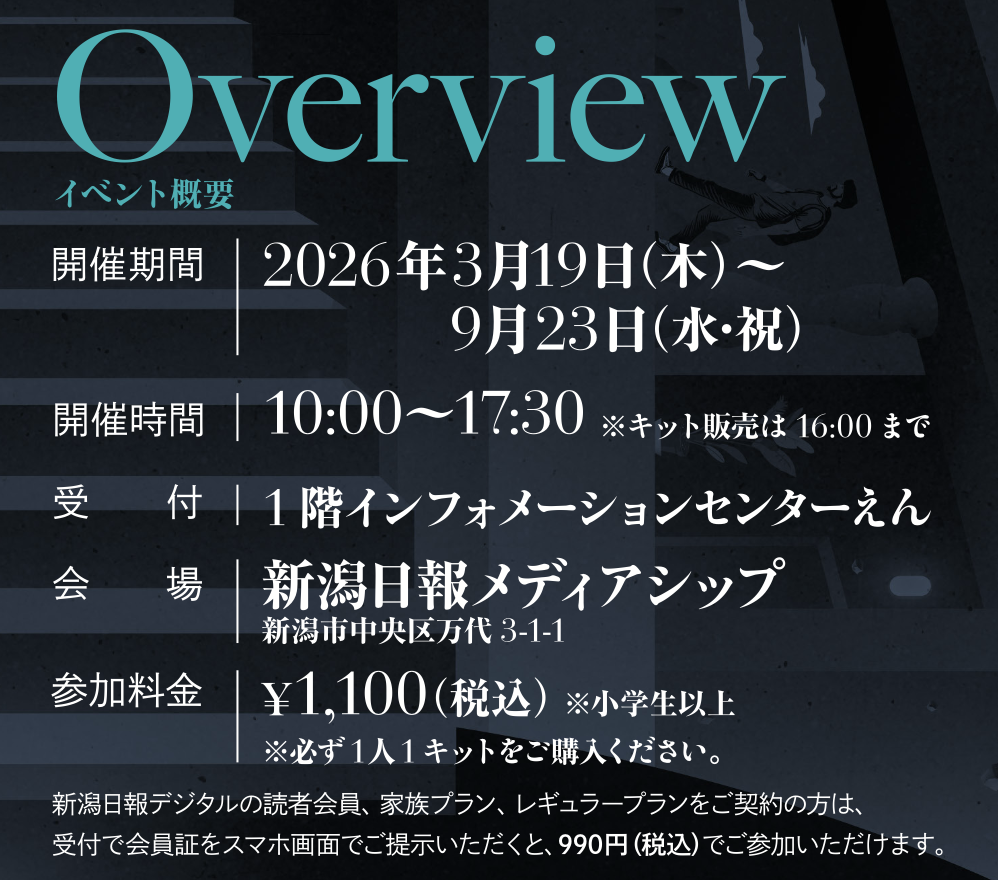 Overview
イベント概要

開催期間 | 2026年3月19日(木)～9月23日(水・祝)

開催時間 | 10:00～17:30 ※キット販売は 16:00 まで

受　付 | 1階インフォメーションセンターえん

会　場 | 新潟日報メディアシップ
新潟市中央区万代 3-1-1

参加料金 | ¥1,100(税込) ※小学生以上
※必ず1人1キットをご購入ください。

新潟日報デジタルの読者会員、家族プラン、レギュラープランをご契約の方は、受付で会員証をスマホ画面でご提示いただくと、990円(税込)でご参加いただけます。